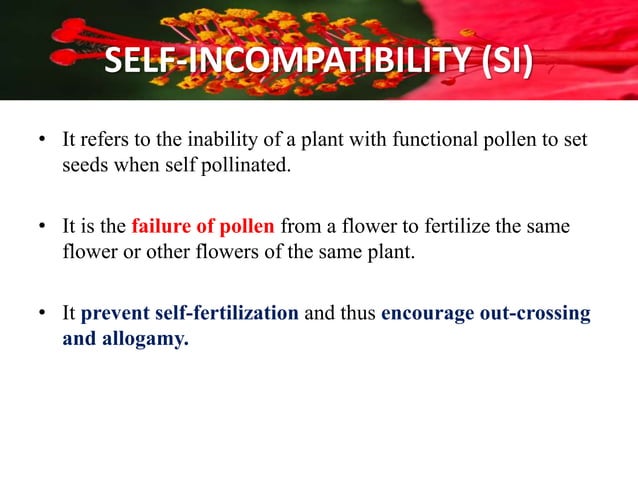 SELF-INCOMPATIBILITY (SI)

• It refers to the inability of a plant with functional pollen to set seeds when self pollinated.

• It is the failure of pollen from a flower to fertilize the same flower or other flowers of the same plant.

• It prevent self-fertilization and thus encourage out-crossing and allogamy.